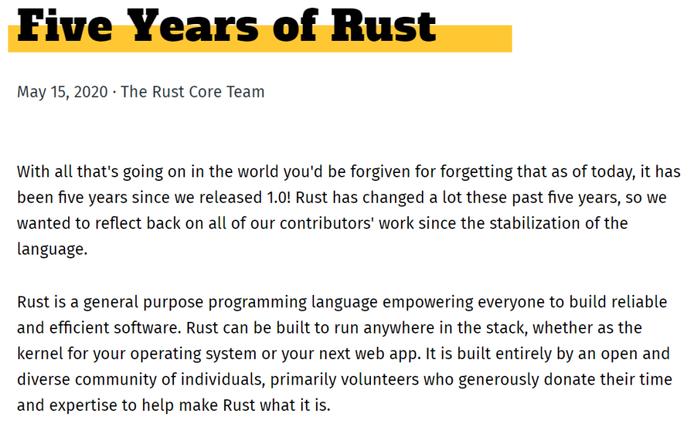 Five Years of Rust

May 15, 2020 · The Rust Core Team

With all that's going on in the world you'd be forgiven for forgetting that as of today, it has been five years since we released 1.0! Rust has changed a lot these past five years, so we wanted to reflect back on all of our contributors' work since the stabilization of the language.

Rust is a general purpose programming language empowering everyone to build reliable and efficient software. Rust can be built to run anywhere in the stack, whether as the kernel for your operating system or your next web app. It is built entirely by an open and diverse community of individuals, primarily volunteers who generously donate their time and expertise to help make Rust what it is.